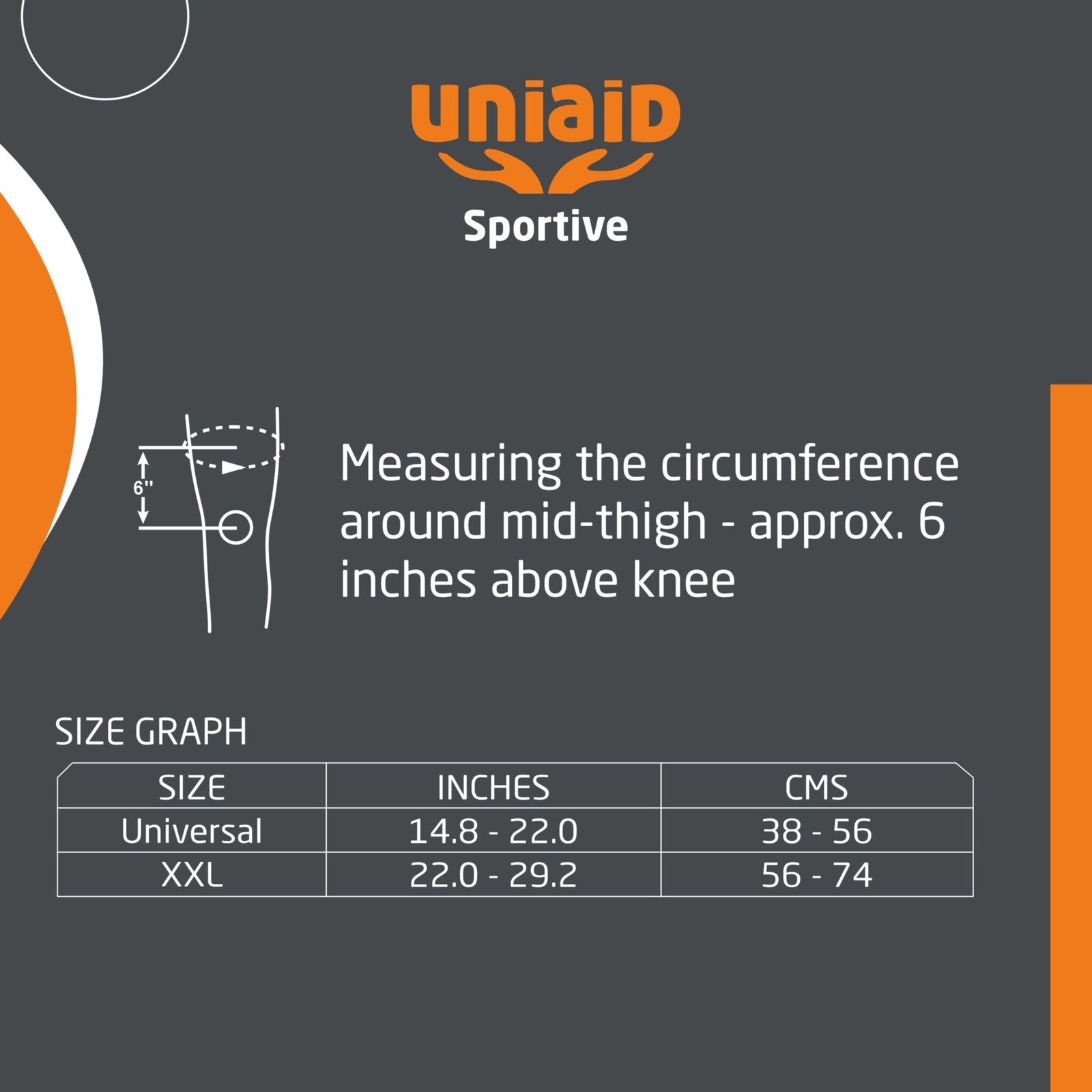 uniaiD
Sportive

6"

Measuring the circumference around mid-thigh - approx. 6 inches above knee

SIZE GRAPH

| SIZE | INCHES | CMS |
|---|---|---|
| Universal | 14.8 - 22.0 | 38 - 56 |
| XXL | 22.0 - 29.2 | 56 - 74 |